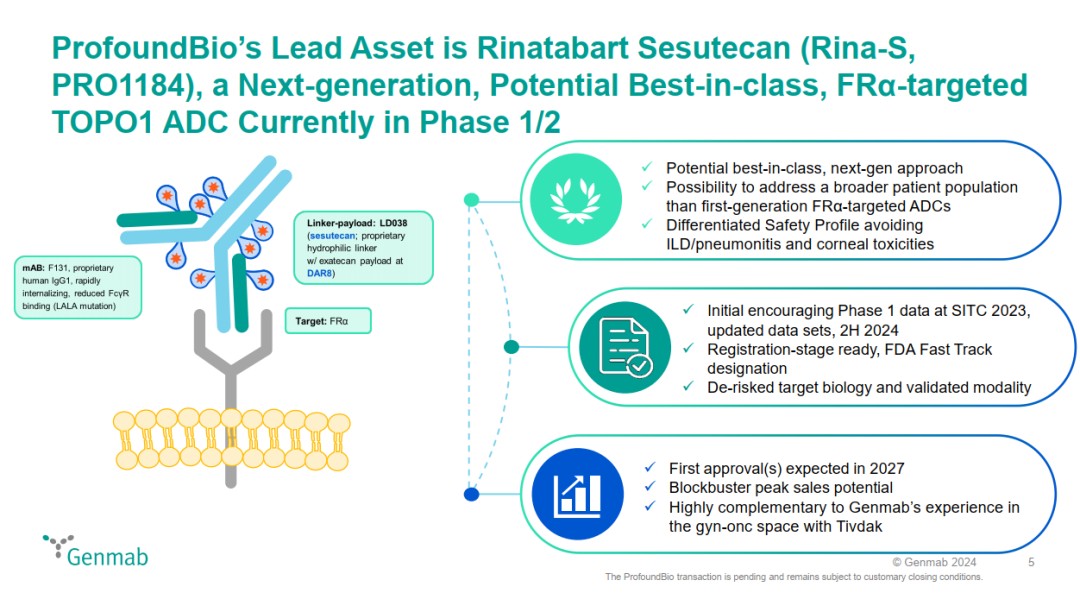 ProfoundBio's Lead Asset is Rinatabart Sesutecan (Rina-S, PRO1184), a Next-generation, Potential Best-in-class, FRα-targeted TOPO1 ADC Currently in Phase 1/2

mAB: F131, proprietary human IgG1, rapidly internalizing, reduced FcγR binding (LALA mutation)

Linker-payload: LD038 (sesutecan; proprietary hydrophilic linker w/ exatecan payload at DAR8)

Target: FRα

✓ Potential best-in-class, next-gen approach
✓ Possibility to address a broader patient population than first-generation FRα-targeted ADCs
✓ Differentiated Safety Profile avoiding ILD/pneumonitis and corneal toxicities

✓ Initial encouraging Phase 1 data at SITC 2023, updated data sets, 2H 2024
✓ Registration-stage ready, FDA Fast Track designation
✓ De-risked target biology and validated modality

✓ First approval(s) expected in 2027
✓ Blockbuster peak sales potential
✓ Highly complementary to Genmab's experience in the gyn-onc space with Tivdak

Genmab

© Genmab 2024 5

The ProfoundBio transaction is pending and remains subject to customary closing conditions.